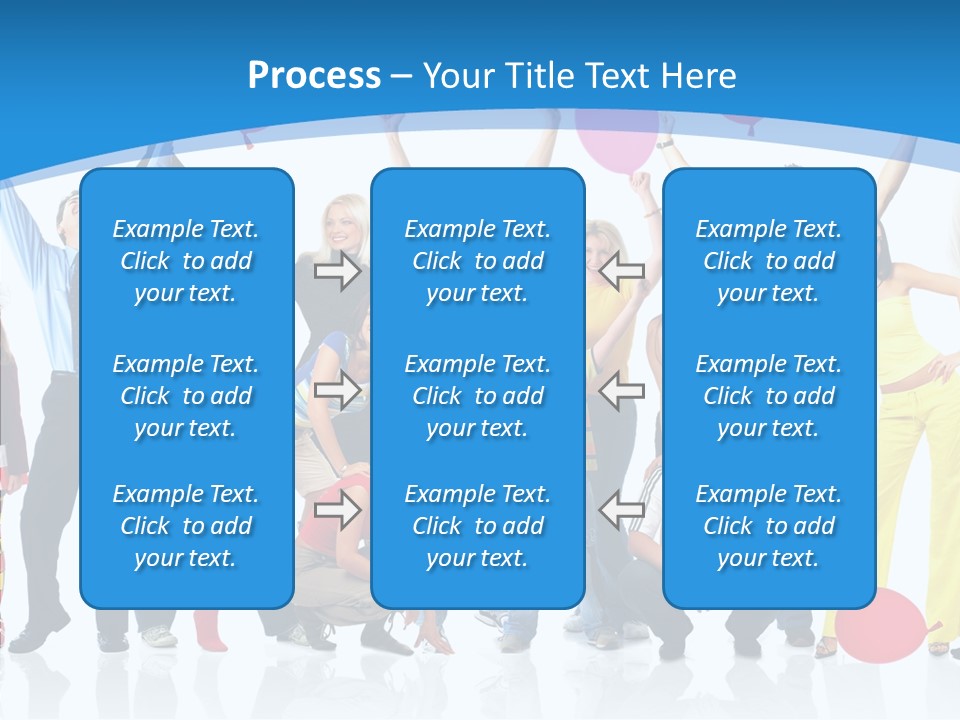 Process – Your Title Text Here

Example Text. Click to add your text.

Example Text. Click to add your text.

Example Text. Click to add your text.

Example Text. Click to add your text.

Example Text. Click to add your text.

Example Text. Click to add your text.

Example Text. Click to add your text.

Example Text. Click to add your text.

Example Text. Click to add your text.